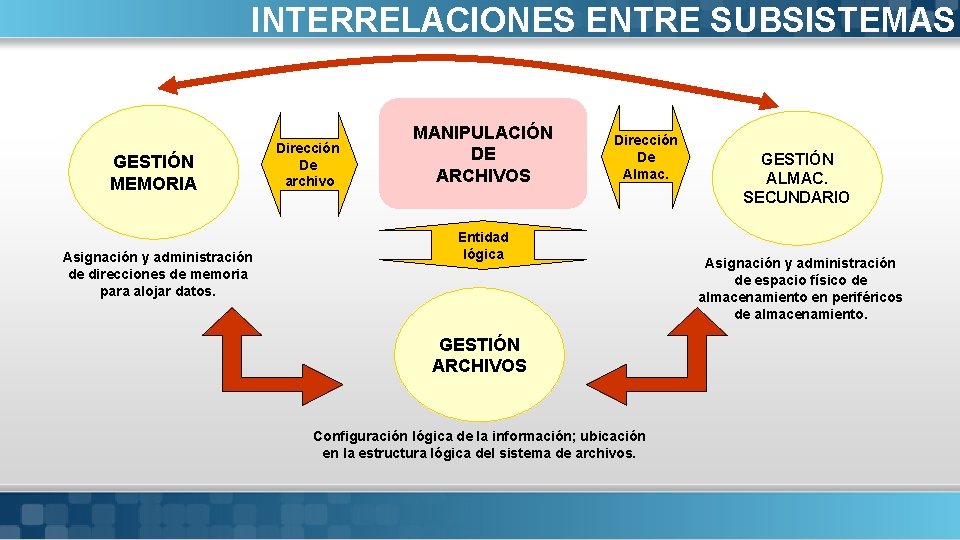 INTERRELACIONES ENTRE SUBSISTEMAS

GESTIÓN MEMORIA

Dirección De archivo

MANIPULACIÓN DE ARCHIVOS

Dirección De Almac.

GESTIÓN ALMAC. SECUNDARIO

Entidad lógica

Asignación y administración de direcciones de memoria para alojar datos.

Asignación y administración de espacio físico de almacenamiento en periféricos de almacenamiento.

GESTIÓN ARCHIVOS

Configuración lógica de la información; ubicación en la estructura lógica del sistema de archivos.